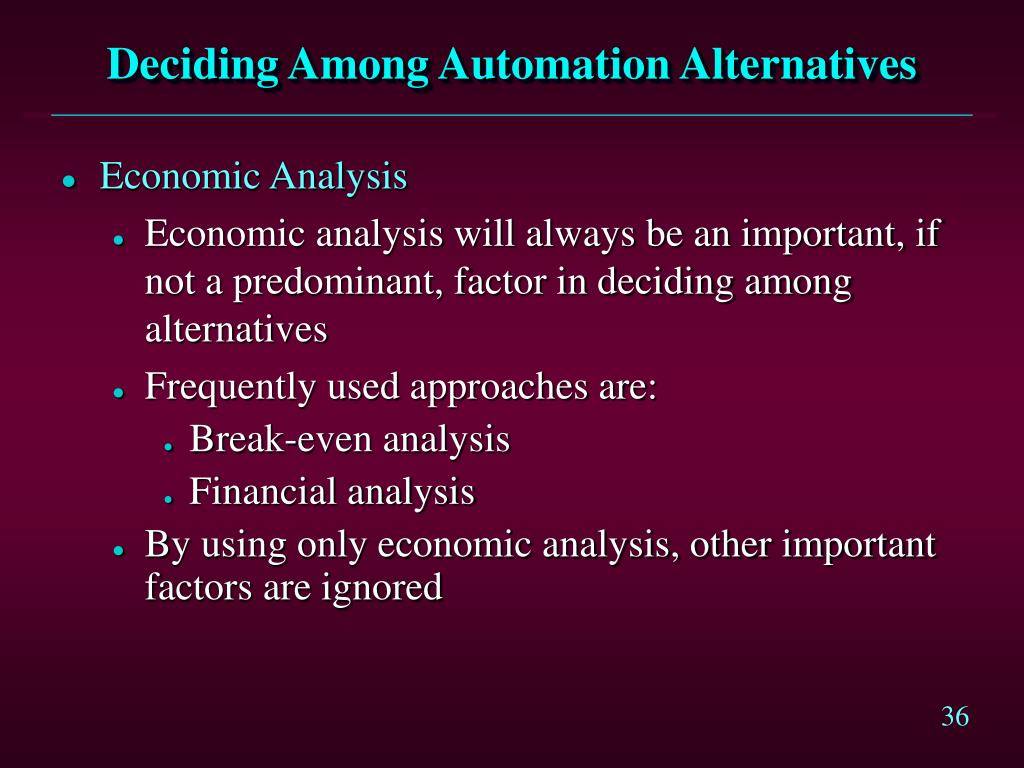 Deciding Among Automation Alternatives

- Economic Analysis
  - Economic analysis will always be an important, if not a predominant, factor in deciding among alternatives
  - Frequently used approaches are:
    - Break-even analysis
    - Financial analysis
  - By using only economic analysis, other important factors are ignored

36